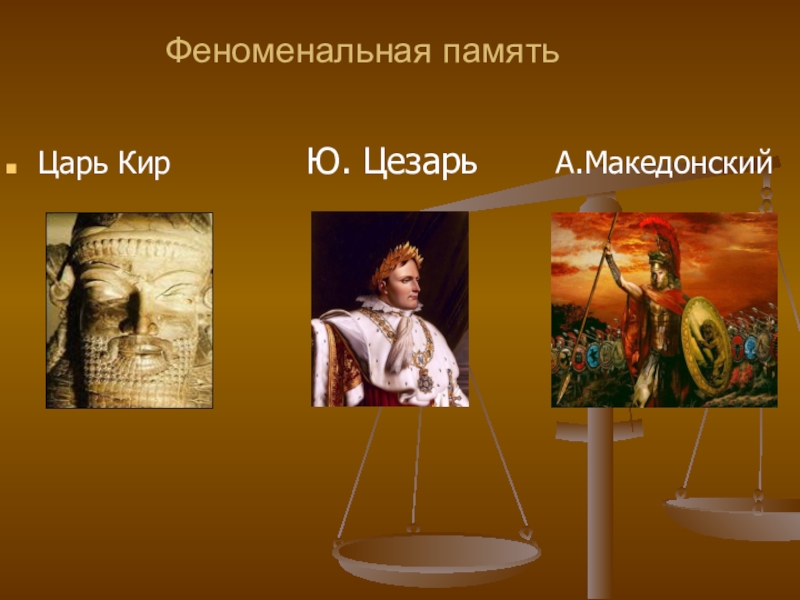 Феноменальная память

Царь Кир

Ю. Цезарь

А.Македонский